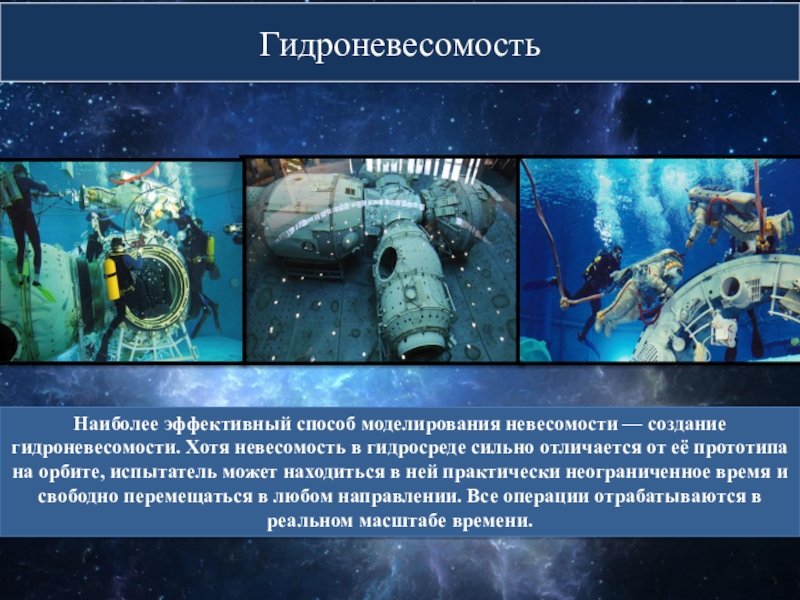 Гидроневесомость

Наиболее эффективный способ моделирования невесомости — создание гидроневесомости. Хотя невесомость в гидросреде сильно отличается от её прототипа на орбите, испытатель может находиться в ней практически неограниченное время и свободно перемещаться в любом направлении. Все операции отрабатываются в реальном масштабе времени.